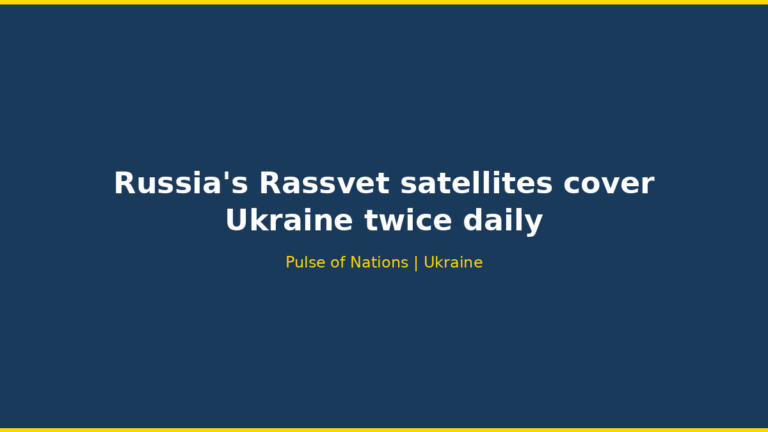 Russia's Rassvet satellites cover Ukraine twice daily

Pulse of Nations | Ukraine